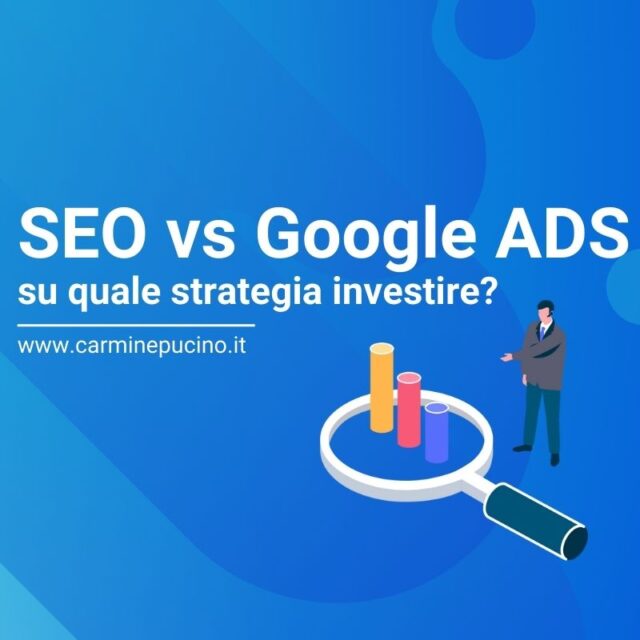 SEO vs Google ADS
su quale strategia investire?

www.carminepucino.it